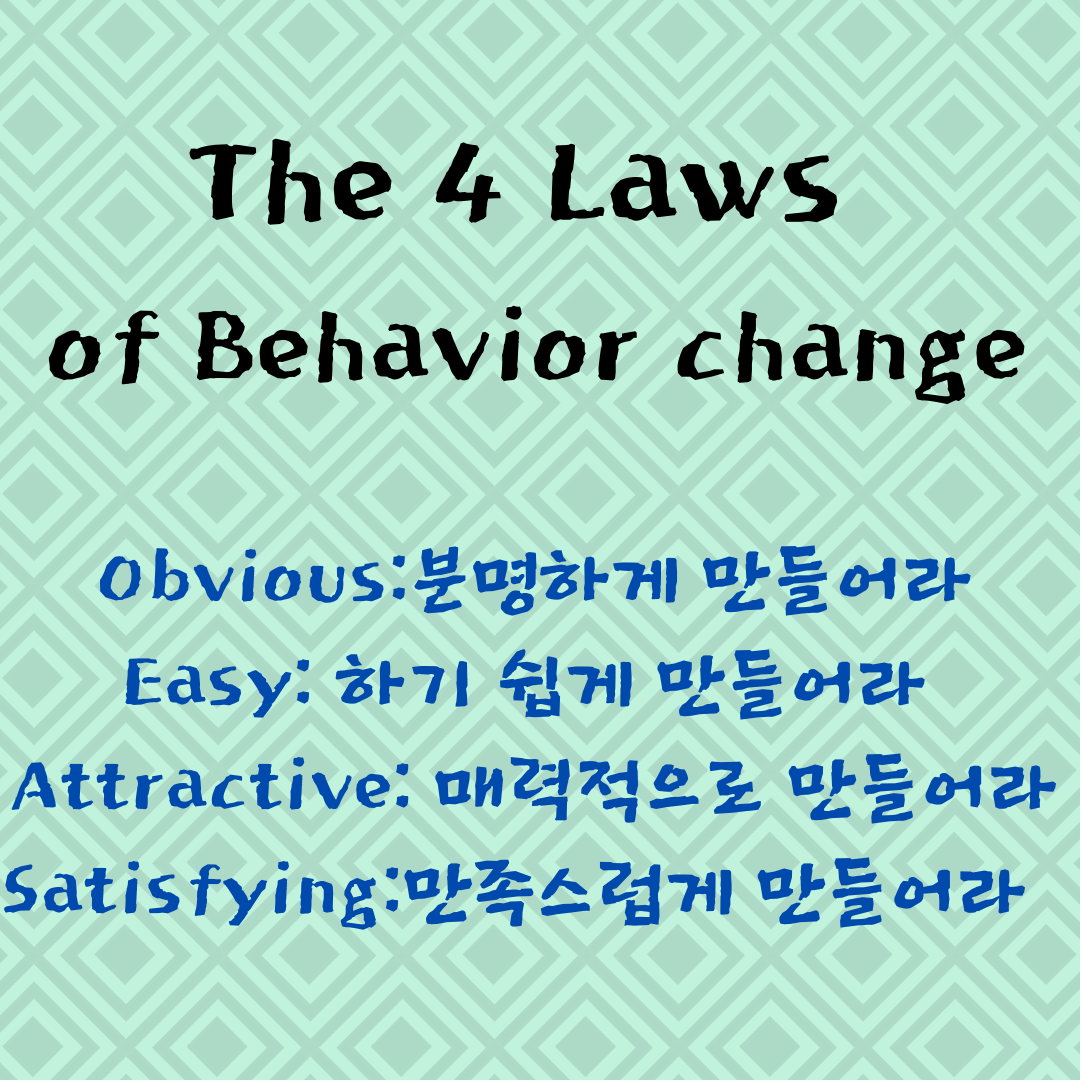 The 4 Laws
of Behavior change

Obvious:분명하게 만들어라
Easy: 하기 쉽게 만들어라
Attractive: 매력적으로 만들어라
Satisfying:만족스럽게 만들어라